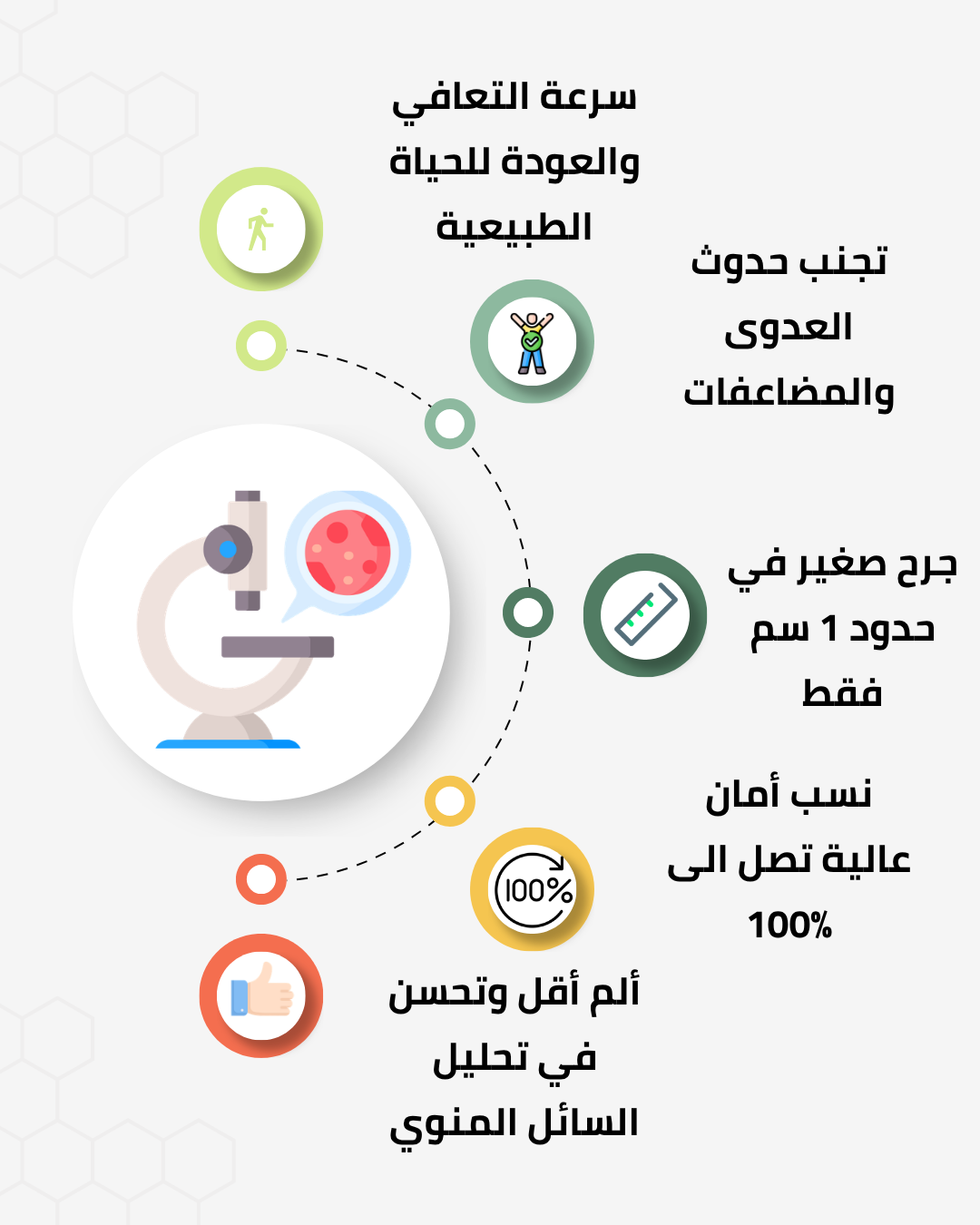 سرعة التعافي والعودة للحياة الطبيعية

تجنب حدوث العدوى والمضاعفات

جرح صغير في حدود 1 سم فقط

نسب أمان عالية تصل الى 100%

100%

ألم أقل وتحسن في تحليل السائل المنوي